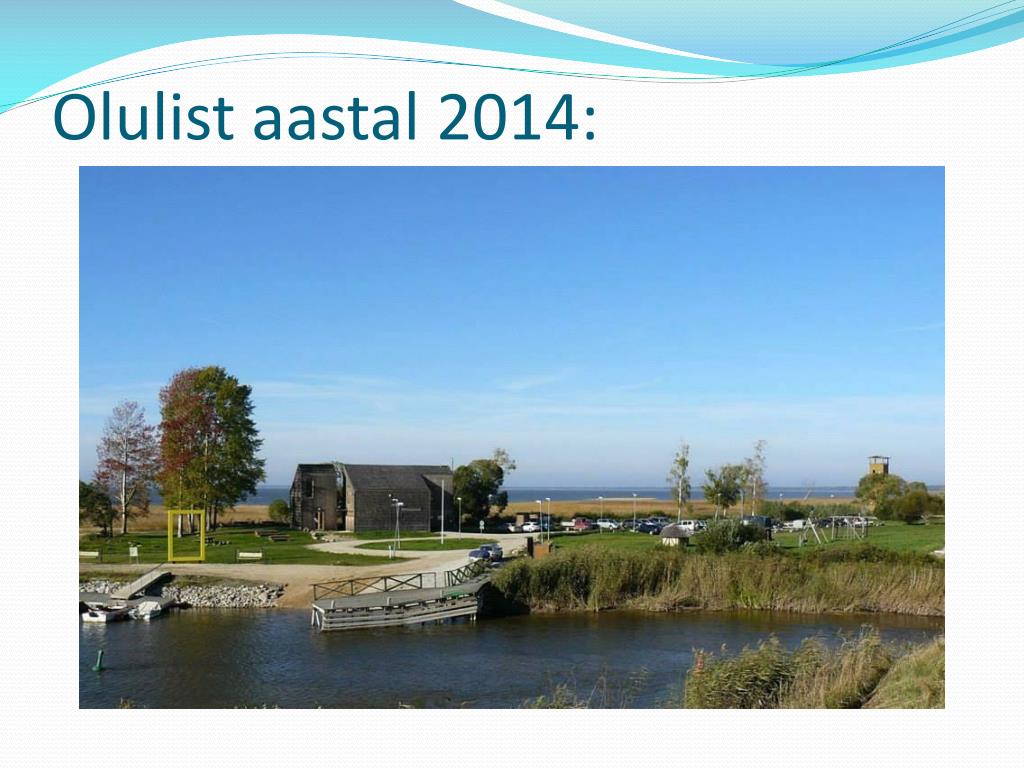 Olulist aastal 2014: